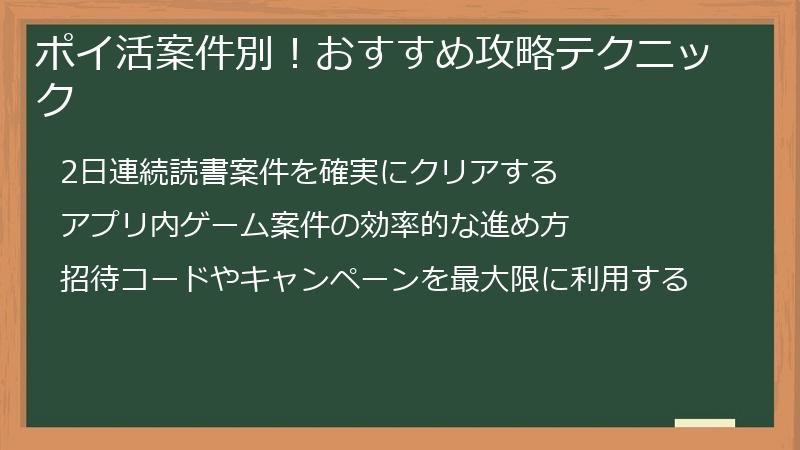 ポイ活案件別！おすすめ攻略テクニック

2日連続読書案件を確実にクリアする

アプリ内ゲーム案件の効率的な進め方

招待コードやキャンペーンを最大限に利用する